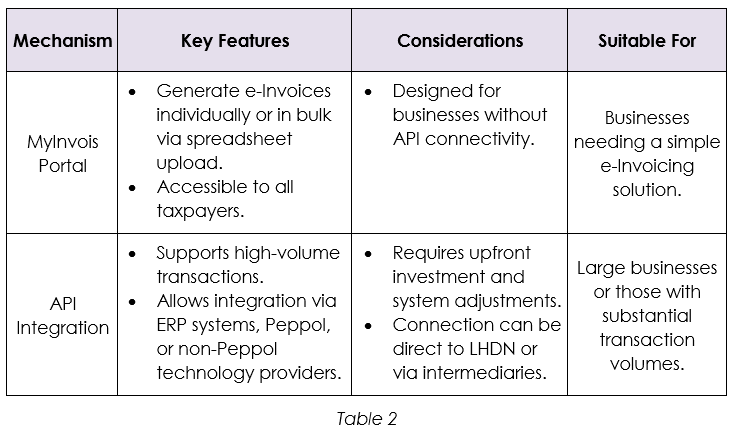 | Mechanism | Key Features | Considerations | Suitable For |
|---|---|---|---|
| MyInvois Portal | • Generate e-Invoices individually or in bulk via spreadsheet upload. • Accessible to all taxpayers. | • Designed for businesses without API connectivity. | Businesses needing a simple e-Invoicing solution. |
| API Integration | • Supports high-volume transactions. • Allows integration via ERP systems, Peppol, or non-Peppol technology providers. | • Requires upfront investment and system adjustments. • Connection can be direct to LHDN or via intermediaries. | Large businesses or those with substantial transaction volumes. |

Table 2